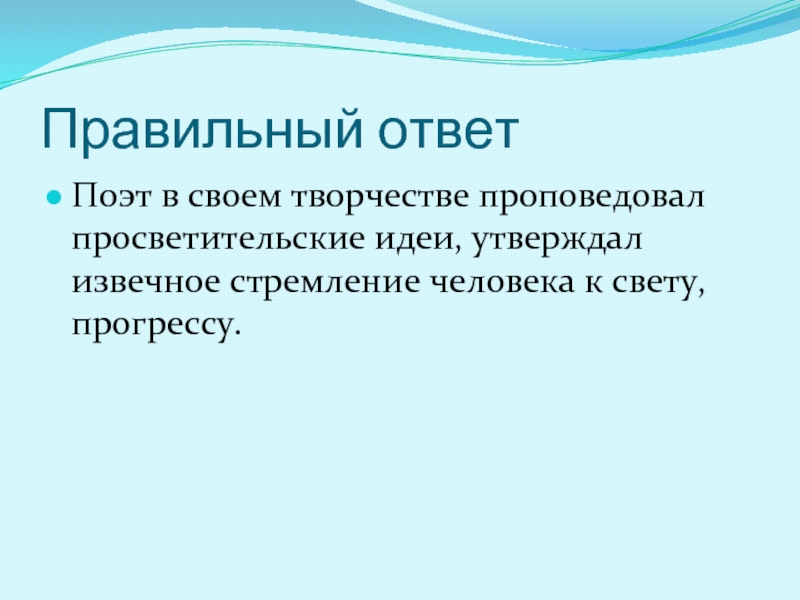 Правильный ответ

Поэт в своем творчестве проповедовал просветительские идеи, утверждал извечное стремление человека к свету, прогрессу.